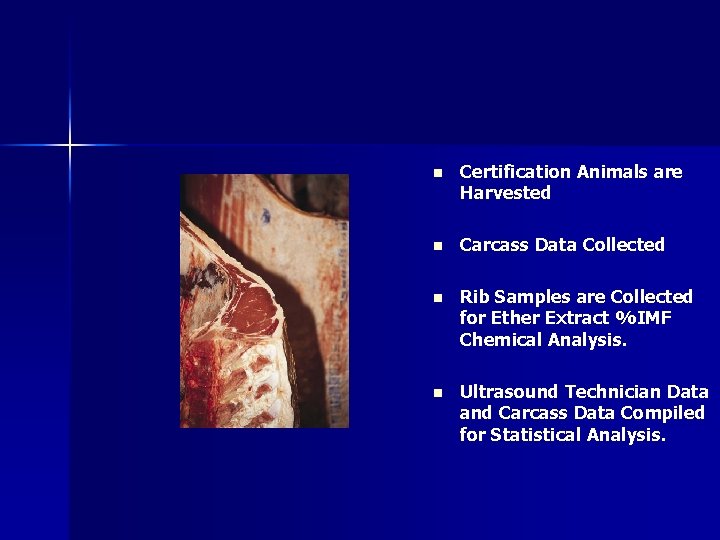 - Certification Animals are Harvested

- Carcass Data Collected

- Rib Samples are Collected for Ether Extract %IMF Chemical Analysis.

- Ultrasound Technician Data and Carcass Data Compiled for Statistical Analysis.